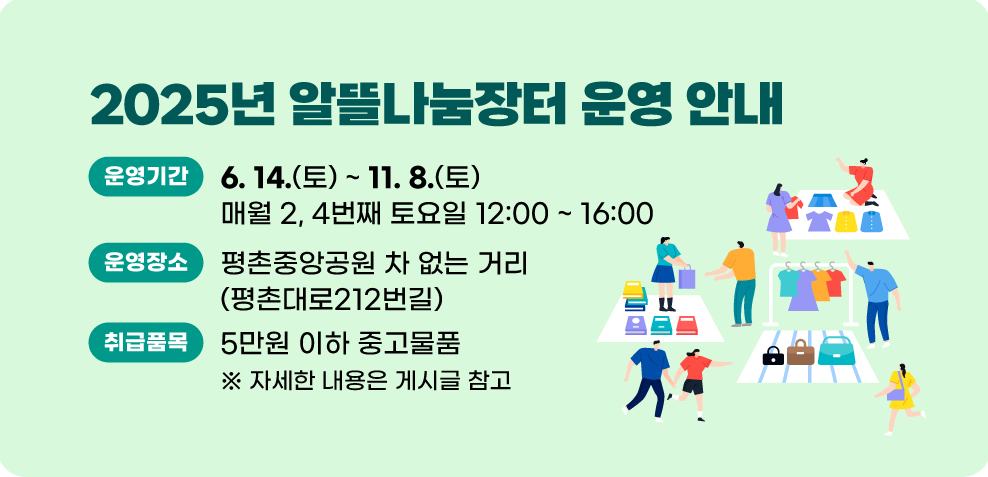 2025년 알뜰나눔장터 운영 안내

운영기간
6. 14.(토) ~ 11. 8.(토)
매월 2, 4번째 토요일 12:00 ~ 16:00

운영장소
평촌중앙공원 차 없는 거리
(평촌대로212번길)

취급품목
5만원 이하 중고물품
※ 자세한 내용은 게시글 참고